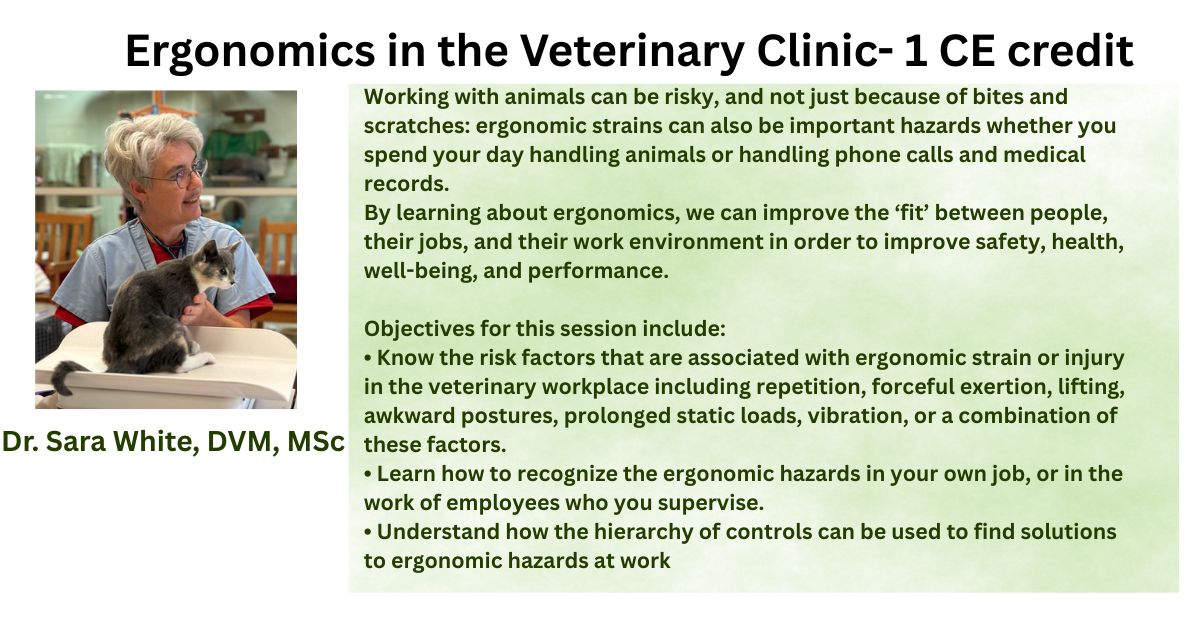 Ergonomics in the Veterinary Clinic- 1 CE credit

Dr. Sara White, DVM, MSc

Working with animals can be risky, and not just because of bites and scratches: ergonomic strains can also be important hazards whether you spend your day handling animals or handling phone calls and medical records.
By learning about ergonomics, we can improve the ‘fit’ between people, their jobs, and their work environment in order to improve safety, health, well-being, and performance.

Objectives for this session include:
• Know the risk factors that are associated with ergonomic strain or injury in the veterinary workplace including repetition, forceful exertion, lifting, awkward postures, prolonged static loads, vibration, or a combination of these factors.
• Learn how to recognize the ergonomic hazards in your own job, or in the work of employees who you supervise.
• Understand how the hierarchy of controls can be used to find solutions to ergonomic hazards at work